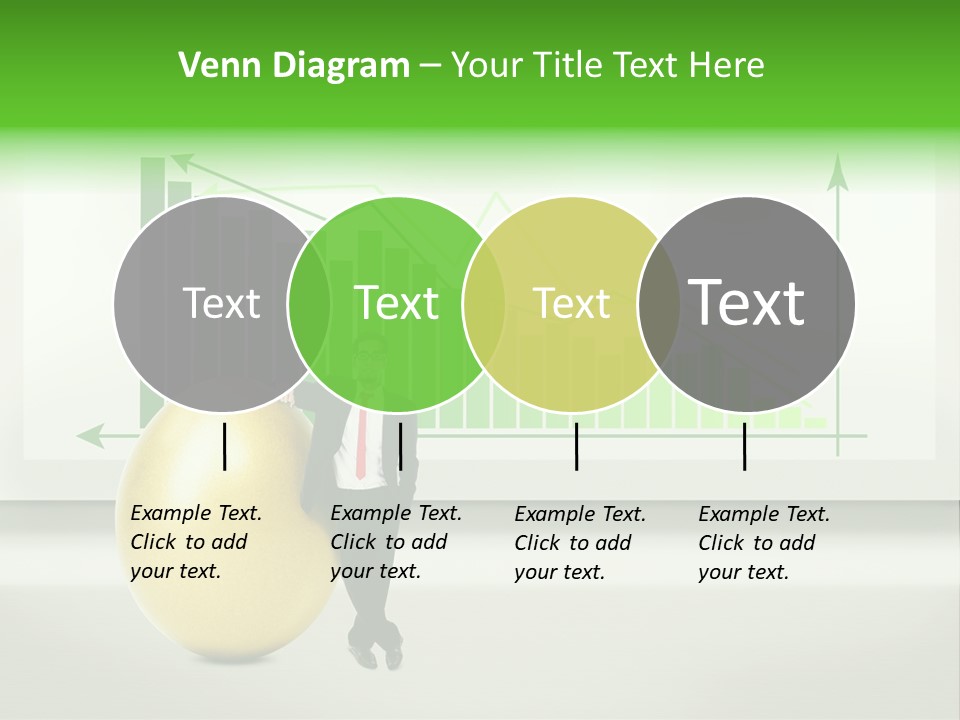 Venn Diagram – Your Title Text Here

Text

Text

Text

Text

Example Text. Click to add your text.

Example Text. Click to add your text.

Example Text. Click to add your text.

Example Text. Click to add your text.